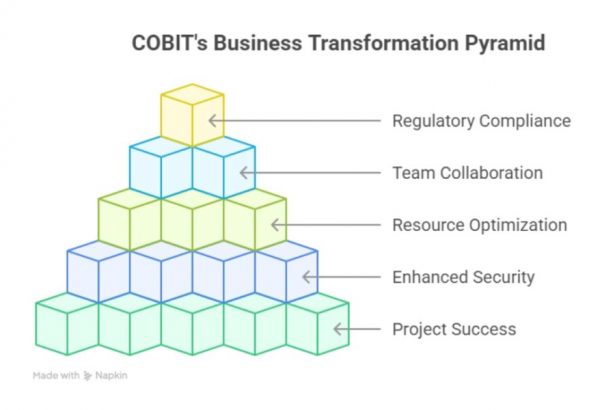 COBIT's Business Transformation Pyramid

Regulatory Compliance

Team Collaboration

Resource Optimization

Enhanced Security

Project Success

Made with Napkin